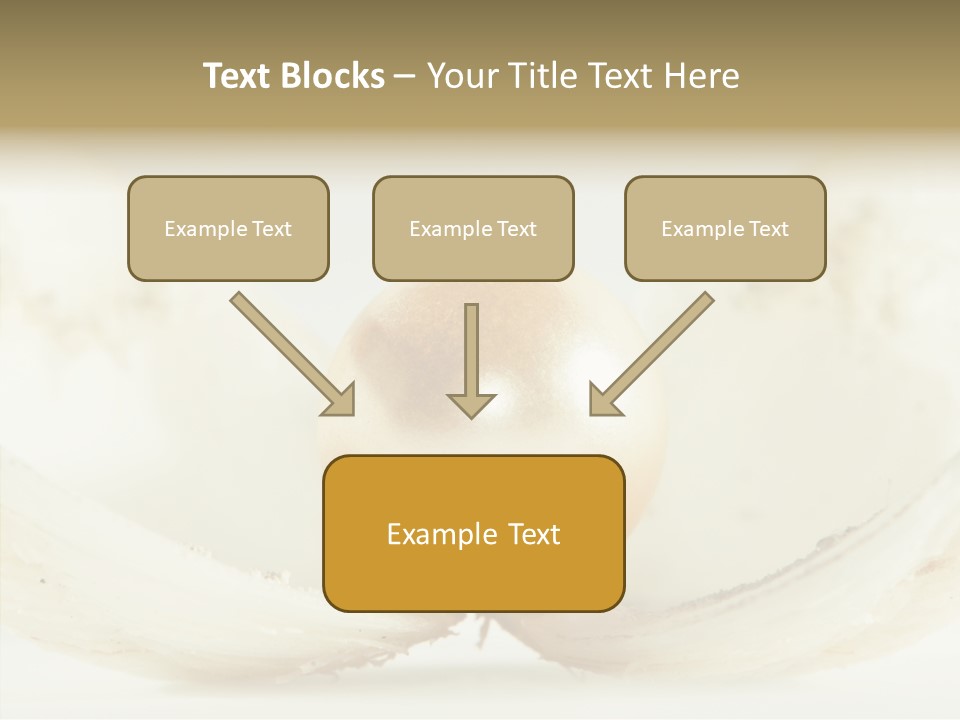 Text Blocks – Your Title Text Here

Example Text

Example Text

Example Text

Example Text